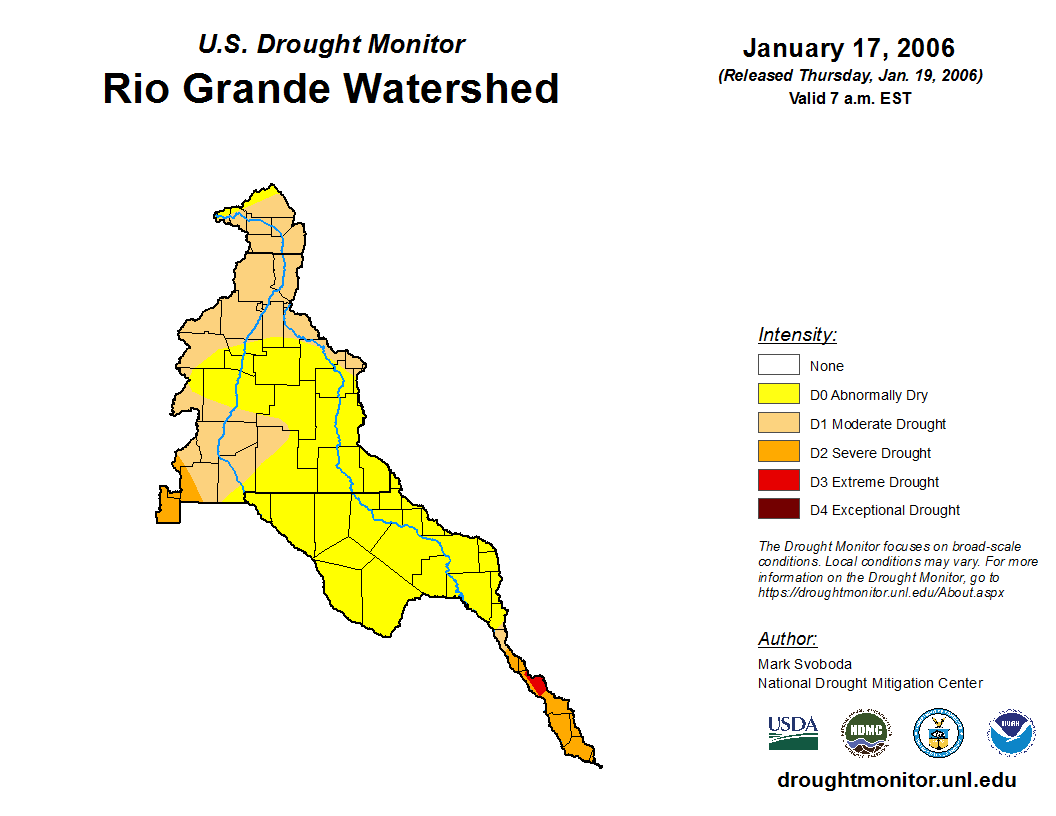 U.S. Drought Monitor
Rio Grande Watershed

January 17, 2006
(Released Thursday, Jan. 19, 2006)
Valid 7 a.m. EST

Intensity:
None
D0 Abnormally Dry
D1 Moderate Drought
D2 Severe Drought
D3 Extreme Drought
D4 Exceptional Drought

The Drought Monitor focuses on broad-scale conditions. Local conditions may vary. For more information on the Drought Monitor, go to https://droughtmonitor.unl.edu/About.aspx

Author:
Mark Svoboda
National Drought Mitigation Center

USDA
NDMC
NOAA

droughtmonitor.unl.edu